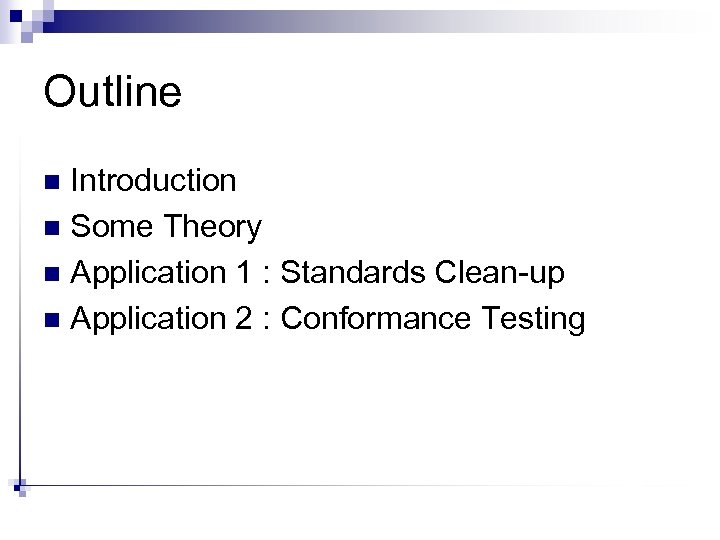 Outline

- Introduction
- Some Theory
- Application 1 : Standards Clean-up
- Application 2 : Conformance Testing